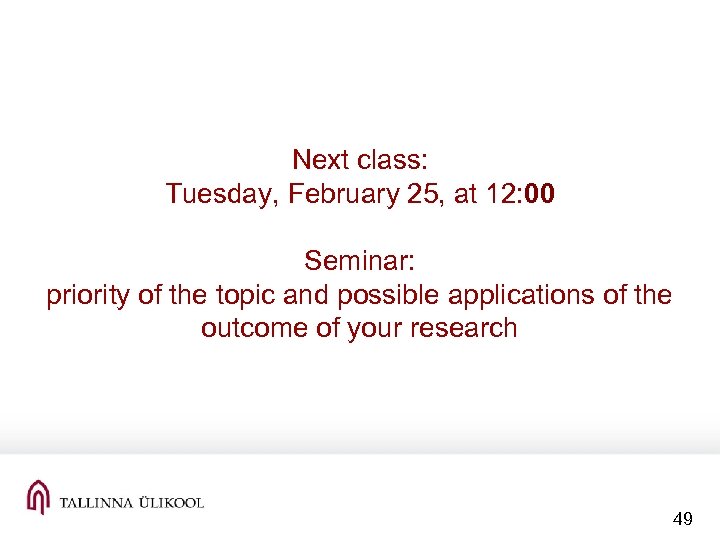 Next class:
Tuesday, February 25, at 12:00

Seminar:
priority of the topic and possible applications of the outcome of your research

TALLINNA ÜLIKOOL

49